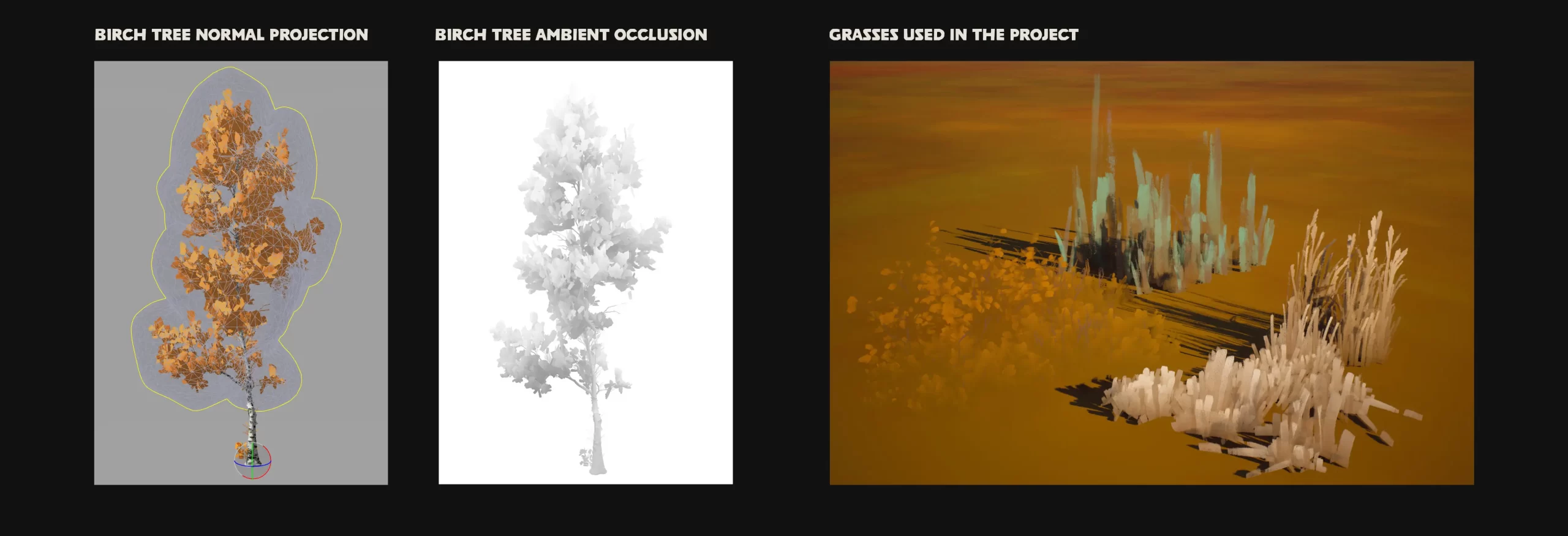 BIRCH TREE NORMAL PROJECTION

BIRCH TREE AMBIENT OCCLUSION

GRASSES USED IN THE PROJECT